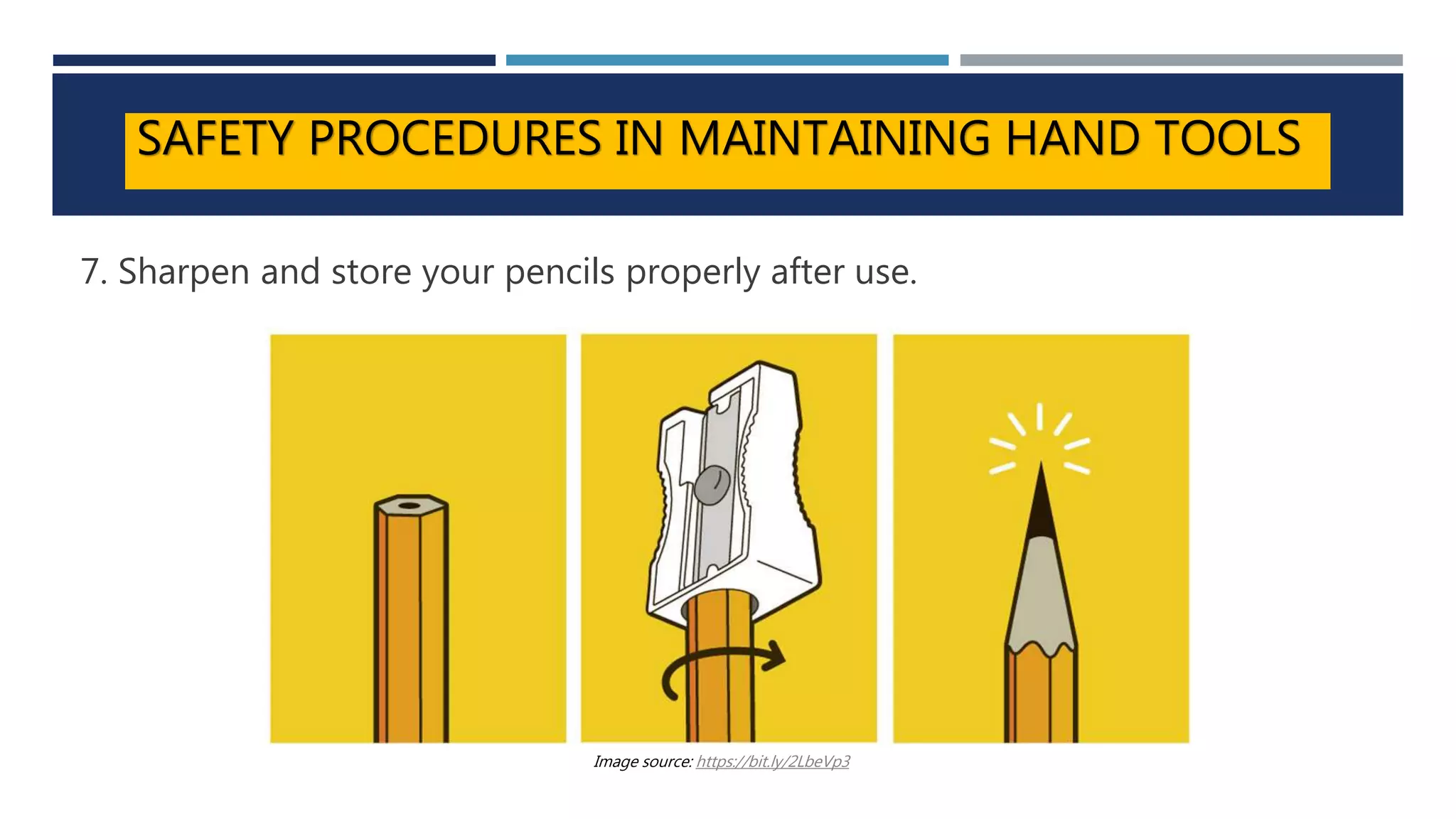 SAFETY PROCEDURES IN MAINTAINING HAND TOOLS

7. Sharpen and store your pencils properly after use.

Image source: https://bit.ly/2LbeVp3